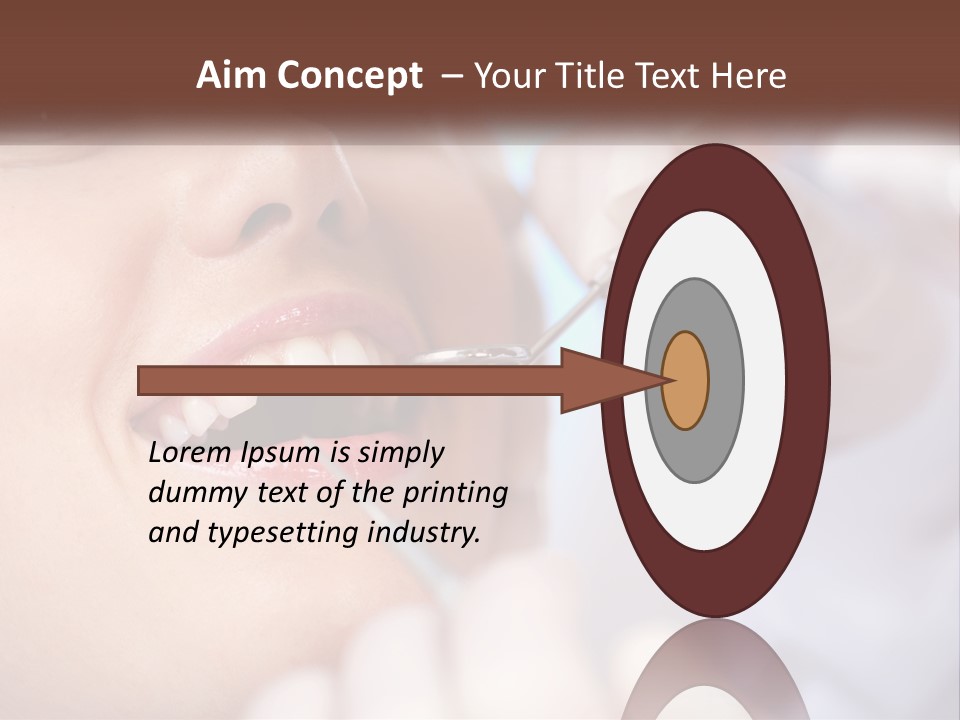 Aim Concept – Your Title Text Here

Lorem Ipsum is simply dummy text of the printing and typesetting industry.